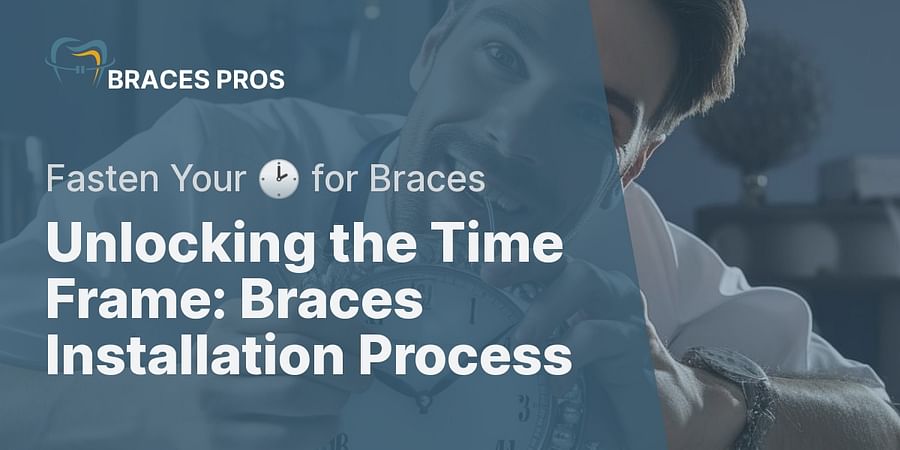 BRACES PROS

Fasten Your 🕑 for Braces

Unlocking the Time Frame: Braces Installation Process